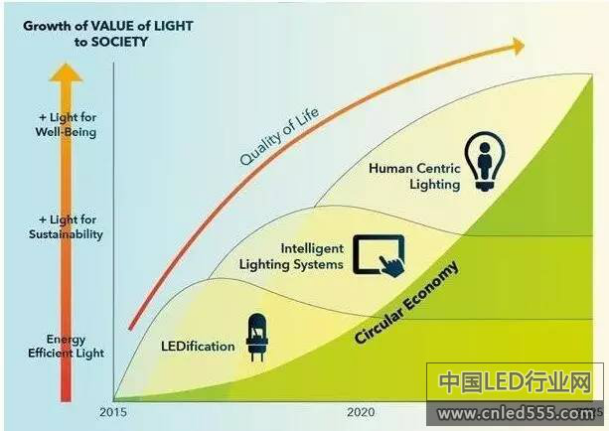 Growth of VALUE of LIGHT to SOCIETY

+ Light for Well-Being

+ Light for Sustainability

Energy Efficient Light

Quality of Life

Human Centric Lighting

Intelligent Lighting Systems

Circular Economy

LEDification

2015

2020

中国LED行业网
www.cnled555.com